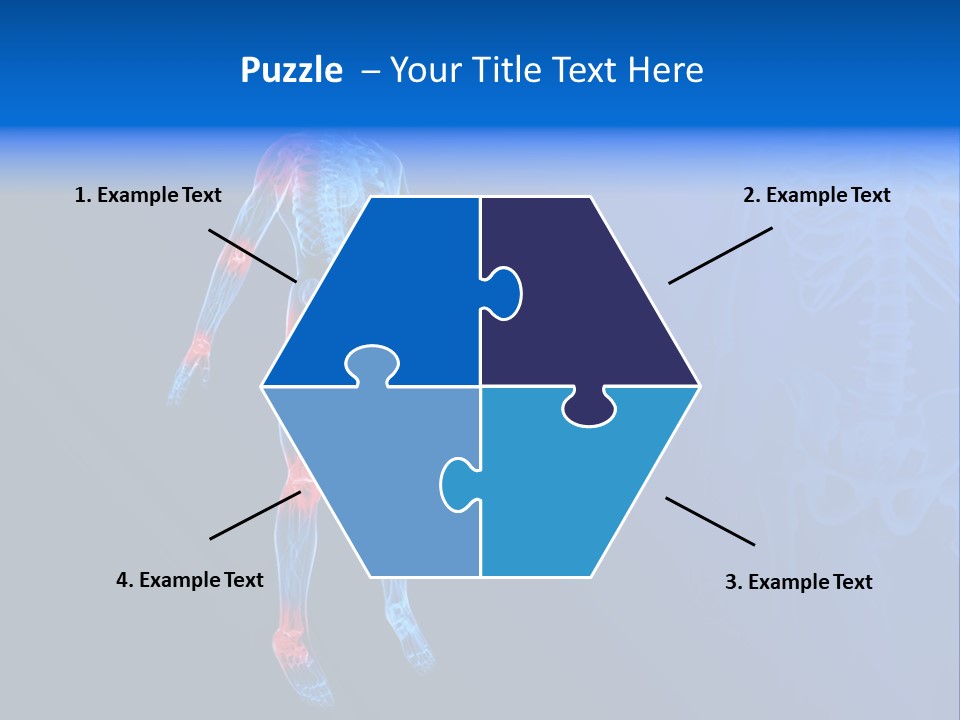 Puzzle – Your Title Text Here

1. Example Text

2. Example Text

4. Example Text

3. Example Text